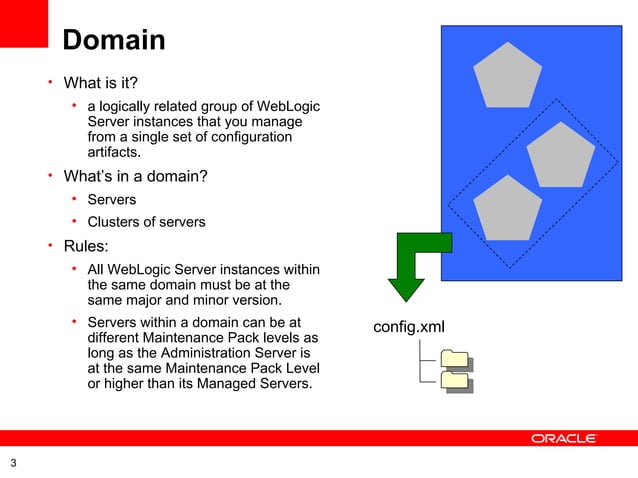 Domain

• What is it?
  • a logically related group of WebLogic Server instances that you manage from a single set of configuration artifacts.
• What's in a domain?
  • Servers
  • Clusters of servers
• Rules:
  • All WebLogic Server instances within the same domain must be at the same major and minor version.
  • Servers within a domain can be at different Maintenance Pack levels as long as the Administration Server is at the same Maintenance Pack Level or higher than its Managed Servers.

config.xml

ORACLE

3